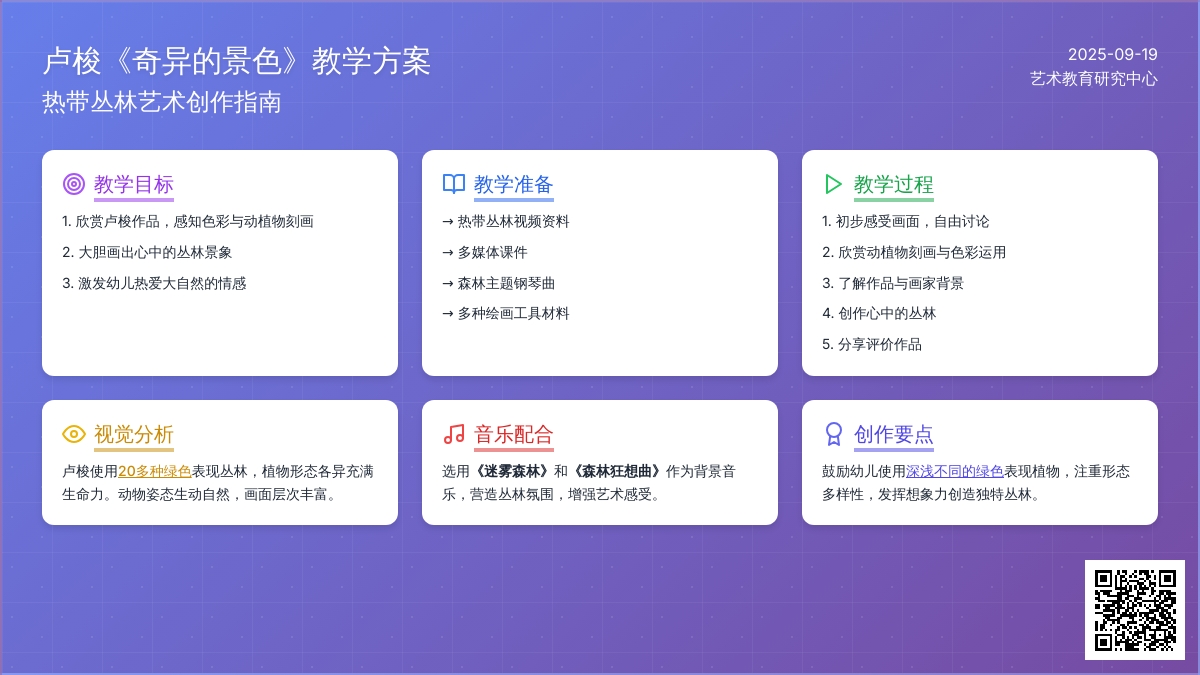 卢梭《奇异的景色》教学方案
热带丛林艺术创作指南

2025-09-19
艺术教育研究中心

教学目标
1. 欣赏卢梭作品，感知色彩与动植物刻画
2. 大胆画出心中的丛林景象
3. 激发幼儿热爱大自然的情感

教学准备
→ 热带丛林视频资料
→ 多媒体课件
→ 森林主题钢琴曲
→ 多种绘画工具材料

教学过程
1. 初步感受画面，自由讨论
2. 欣赏动植物刻画与色彩运用
3. 了解作品与画家背景
4. 创作心中的丛林
5. 分享评价作品

视觉分析
卢梭使用20多种绿色表现丛林，植物形态各异充满生命力。动物姿态生动自然，画面层次丰富。

音乐配合
选用《迷雾森林》和《森林狂想曲》作为背景音乐，营造丛林氛围，增强艺术感受。

创作要点
鼓励幼儿使用深浅不同的绿色表现植物，注重形态多样性，发挥想象力创造独特丛林。